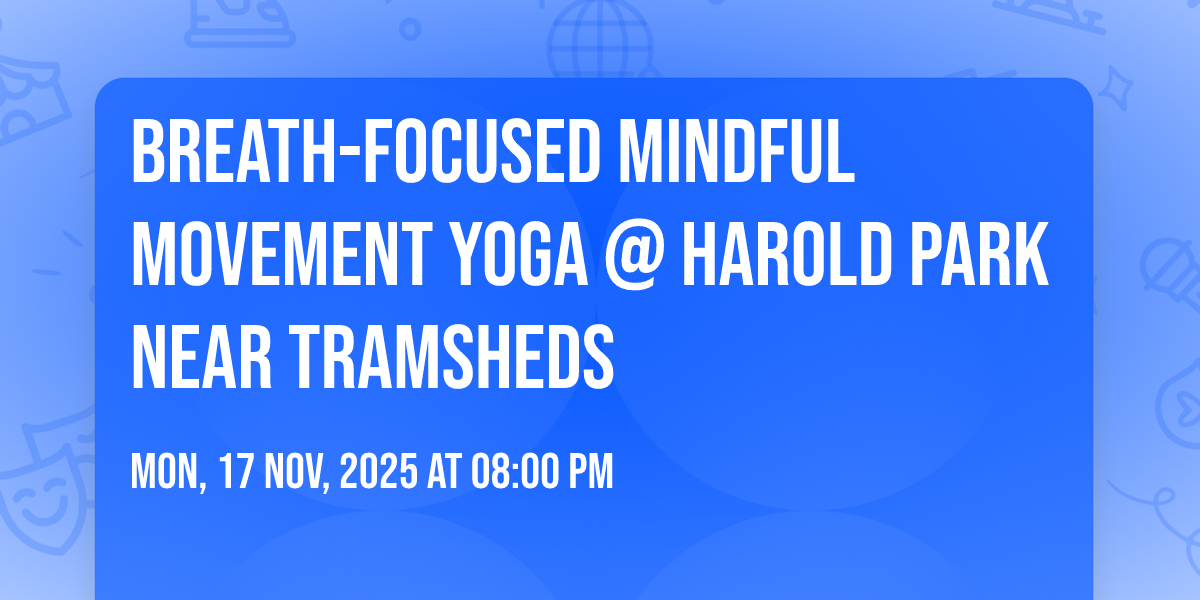 BREATH-FOCUSED MINDFUL MOVEMENT YOGA @ HAROLD PARK NEAR TRAMSHEDS

MON, 17 NOV, 2025 AT 08:00 PM